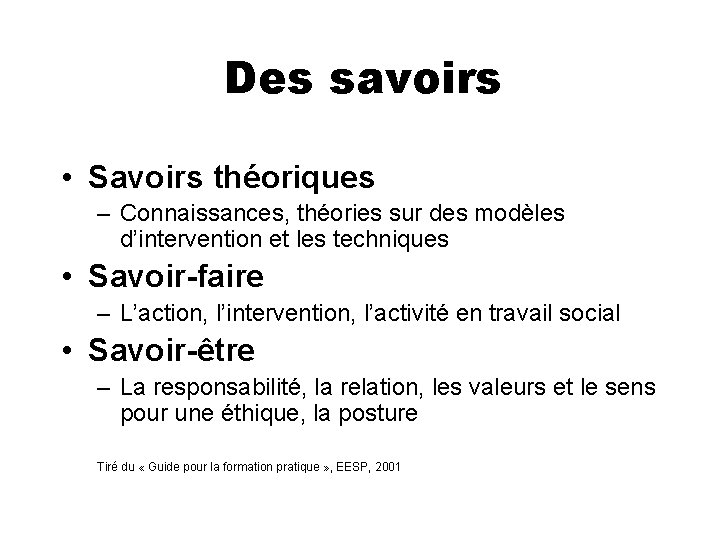 Des savoirs

• Savoirs théoriques
– Connaissances, théories sur des modèles d'intervention et les techniques

• Savoir-faire
– L'action, l'intervention, l'activité en travail social

• Savoir-être
– La responsabilité, la relation, les valeurs et le sens pour une éthique, la posture

Tiré du « Guide pour la formation pratique », EESP, 2001